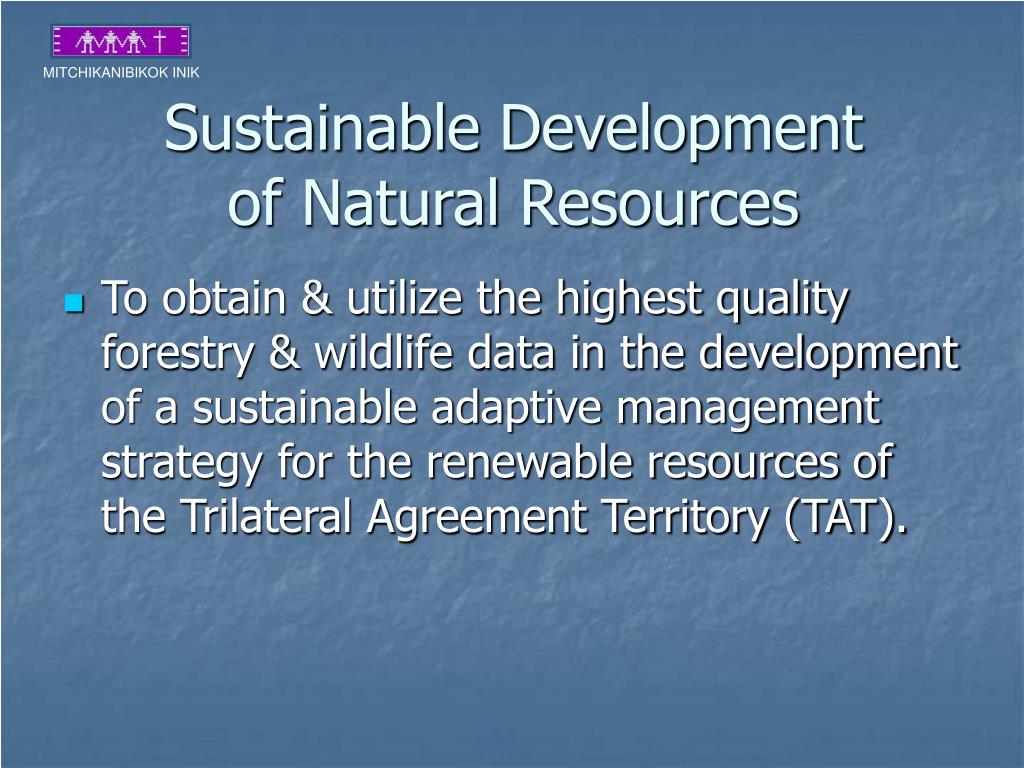 MITCHIKANIBIKOK INIK

Sustainable Development of Natural Resources

To obtain & utilize the highest quality forestry & wildlife data in the development of a sustainable adaptive management strategy for the renewable resources of the Trilateral Agreement Territory (TAT).